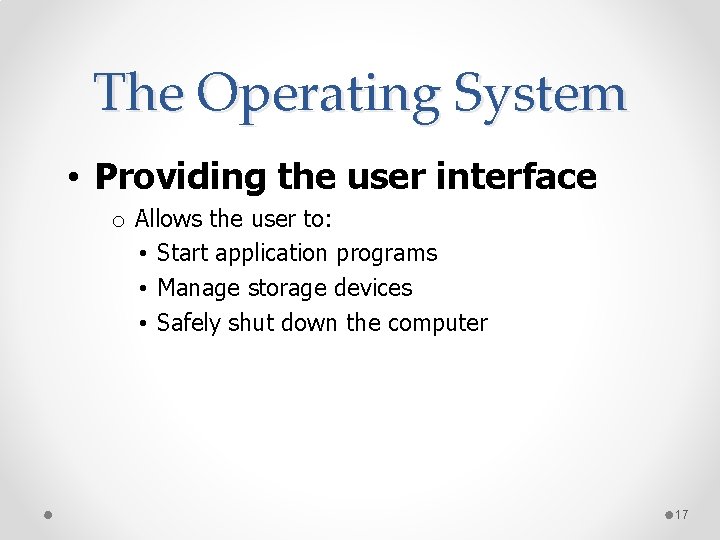 The Operating System

• Providing the user interface
  o Allows the user to:
    • Start application programs
    • Manage storage devices
    • Safely shut down the computer

17